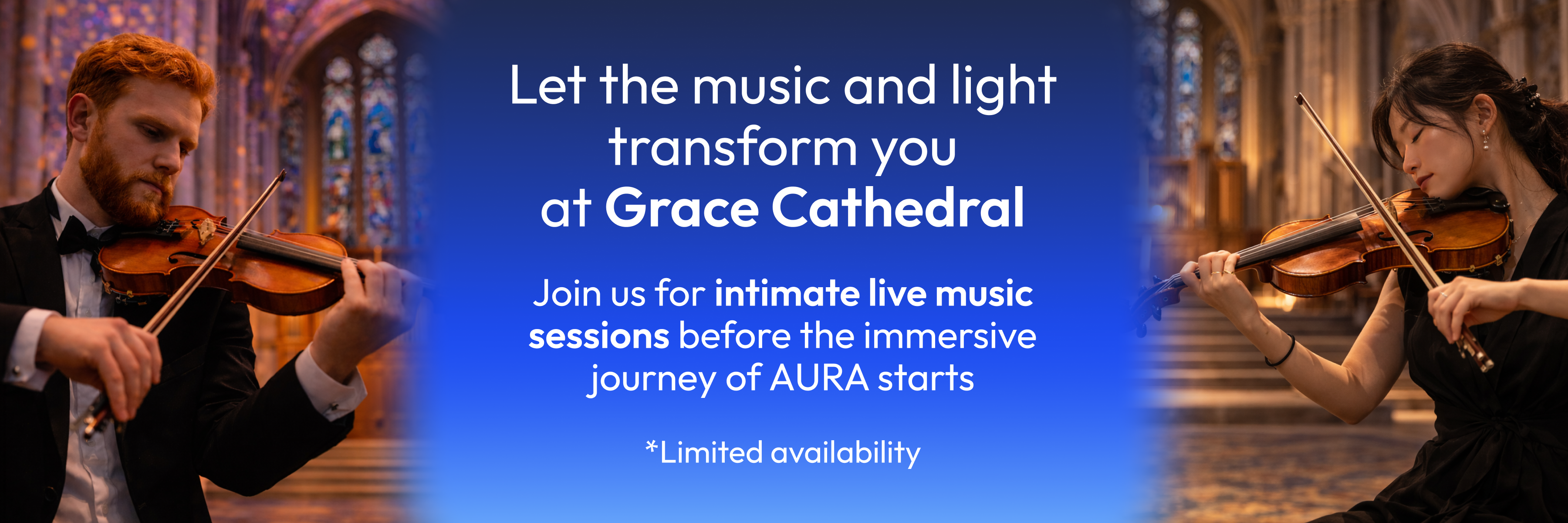 Let the music and light transform you at Grace Cathedral

Join us for intimate live music sessions before the immersive journey of AURA starts

*Limited availability